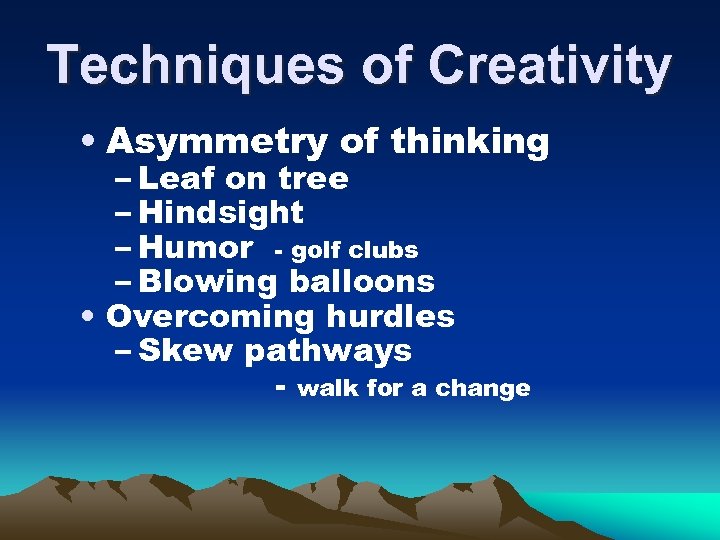 Techniques of Creativity

• Asymmetry of thinking
– Leaf on tree
– Hindsight
– Humor - golf clubs
– Blowing balloons
• Overcoming hurdles
– Skew pathways
- walk for a change